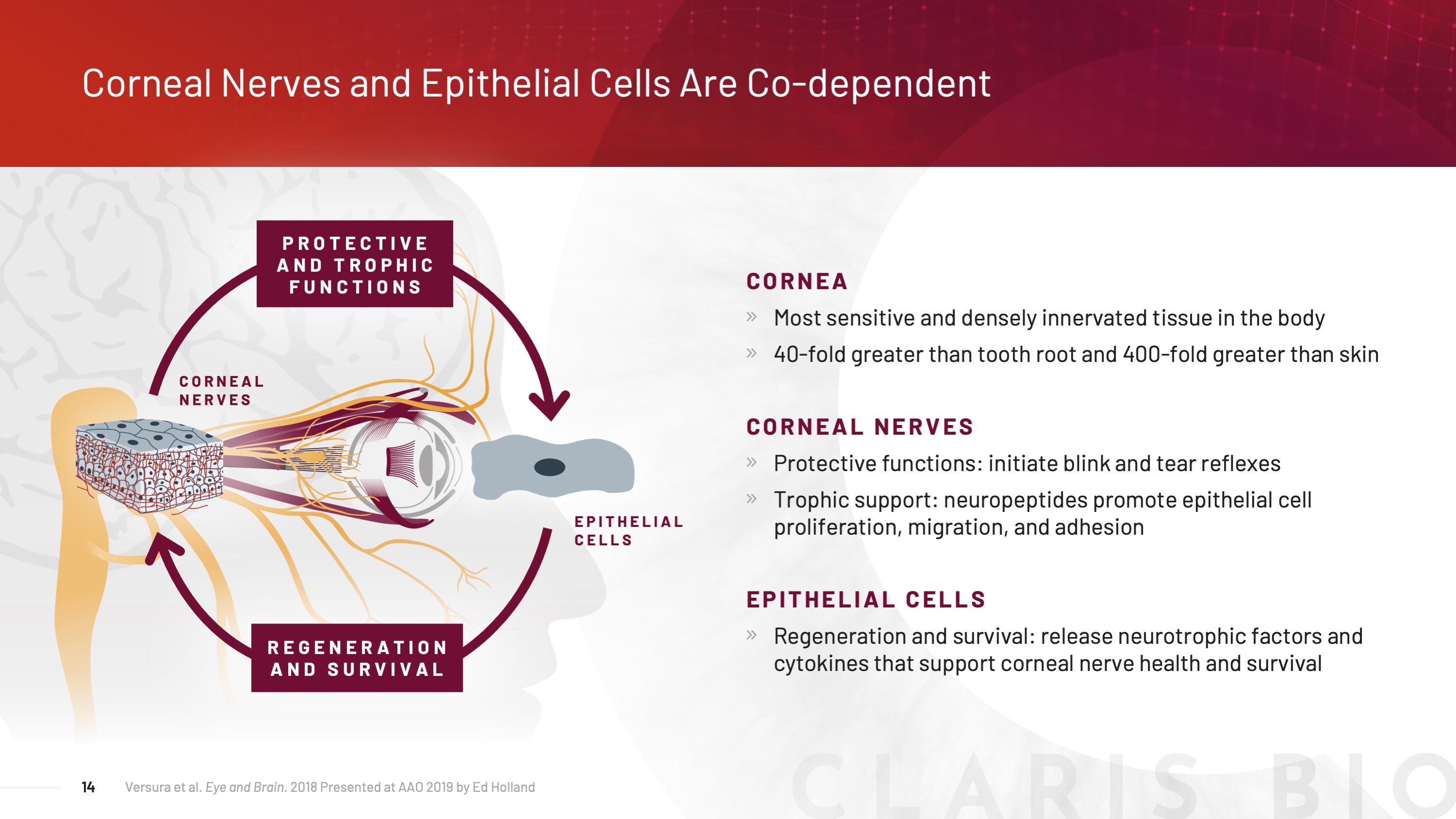 Corneal Nerves and Epithelial Cells Are Co-dependent

PROTECTIVE AND TROPHIC FUNCTIONS

CORNEAL NERVES

EPITHELIAL CELLS

REGENERATION AND SURVIVAL

CORNEA

» Most sensitive and densely innervated tissue in the body

» 40-fold greater than tooth root and 400-fold greater than skin

CORNEAL NERVES

» Protective functions: initiate blink and tear reflexes

» Trophic support: neuropeptides promote epithelial cell proliferation, migration, and adhesion

EPITHELIAL CELLS

» Regeneration and survival: release neurotrophic factors and cytokines that support corneal nerve health and survival

14 Versura et al. Eye and Brain. 2018 Presented at AAO 2019 by Ed Holland

CLARIS BIO